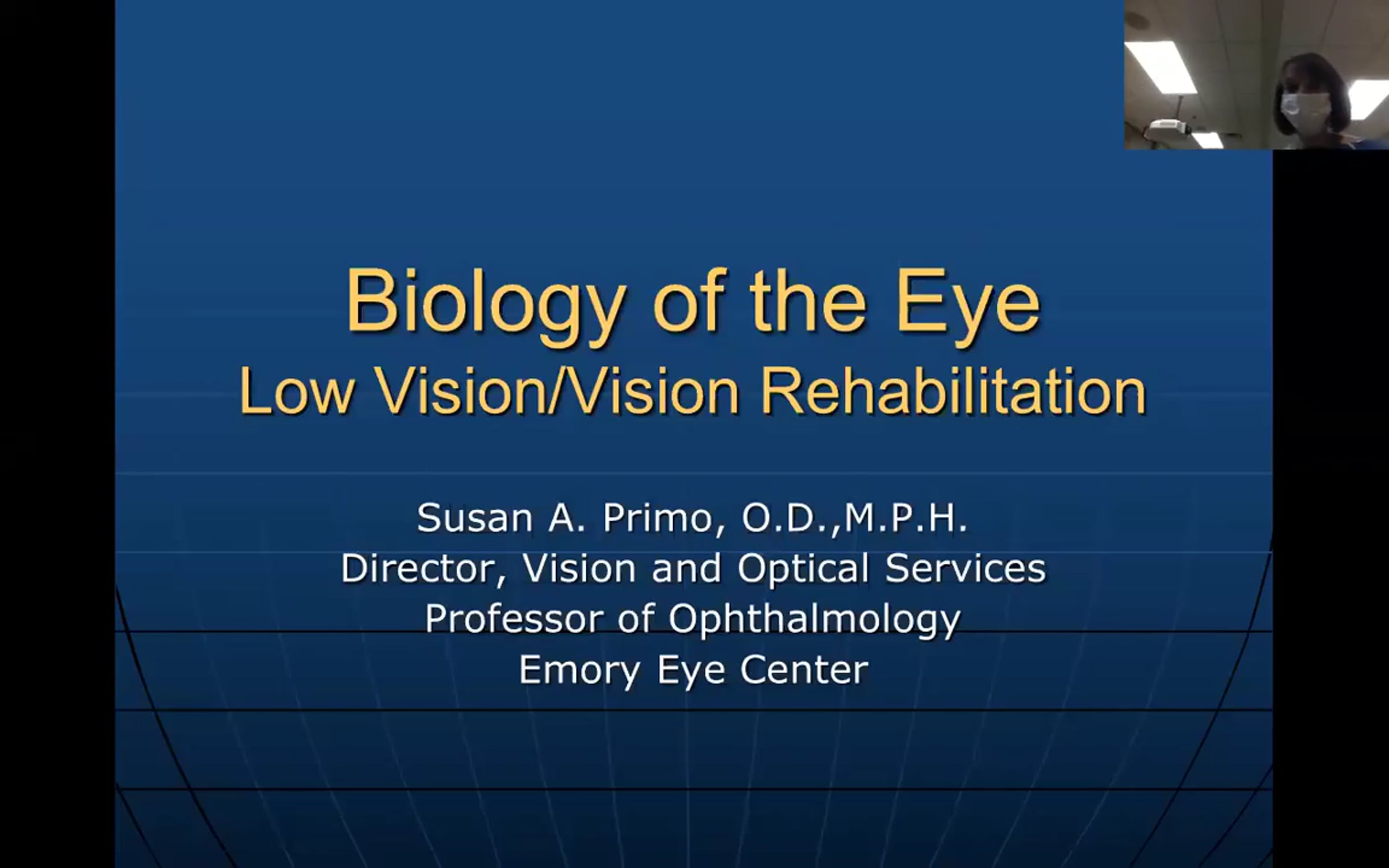 Biology of the Eye
Low Vision/Vision Rehabilitation

Susan A. Primo, O.D.,M.P.H.
Director, Vision and Optical Services
Professor of Ophthalmology
Emory Eye Center